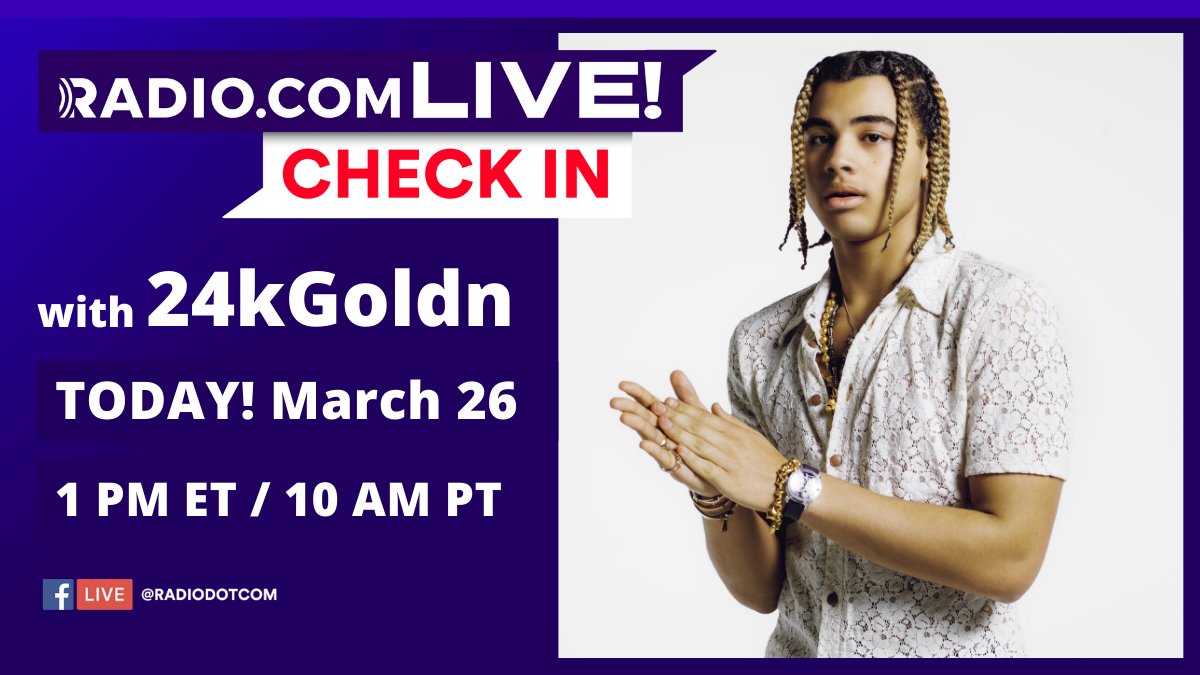 RADIO.COM LIVE!
CHECK IN

with 24kGoldn

TODAY! March 26

1 PM ET / 10 AM PT

f LIVE @RADIODOTCOM